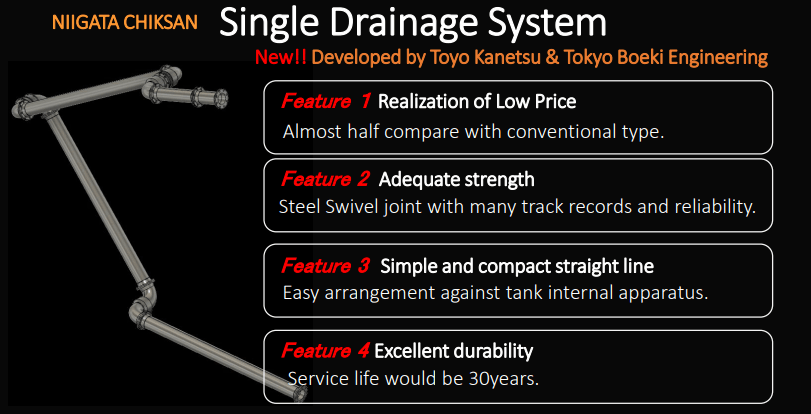 NIIGATA CHIKSAN Single Drainage System

New!! Developed by Toyo Kanetsu & Tokyo Boeki Engineering

Feature 1 Realization of Low Price
Almost half compare with conventional type.

Feature 2 Adequate strength
Steel Swivel joint with many track records and reliability.

Feature 3 Simple and compact straight line
Easy arrangement against tank internal apparatus.

Feature 4 Excellent durability
Service life would be 30years.